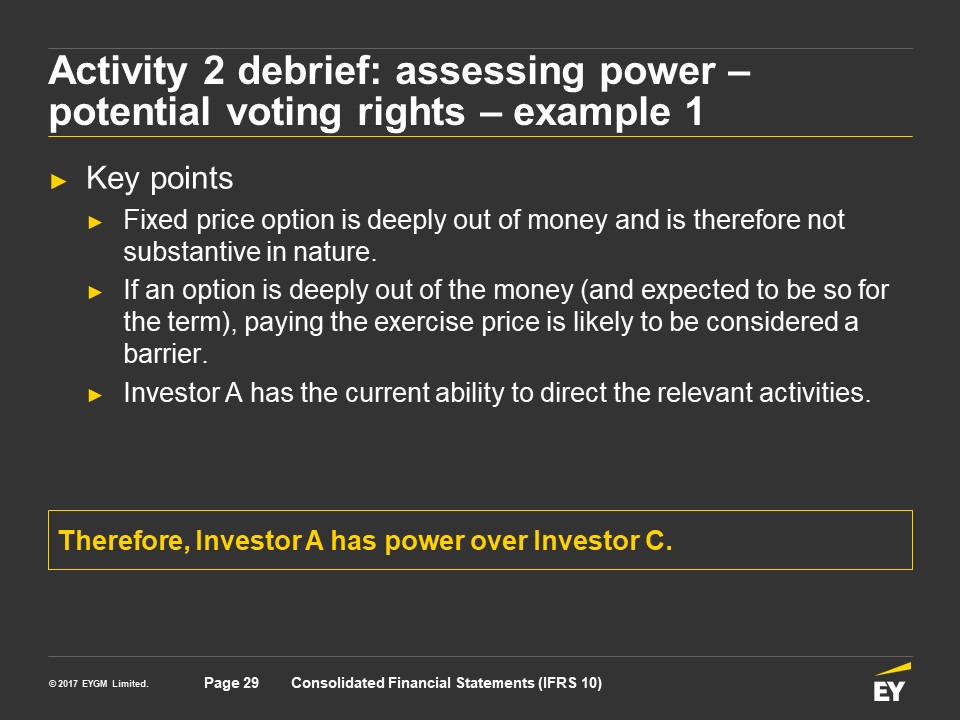 Activity 2 debrief: assessing power – potential voting rights – example 1

► Key points

► Fixed price option is deeply out of money and is therefore not substantive in nature.

► If an option is deeply out of the money (and expected to be so for the term), paying the exercise price is likely to be considered a barrier.

► Investor A has the current ability to direct the relevant activities.

Therefore, Investor A has power over Investor C.

© 2017 EYGM Limited.

Page 29

Consolidated Financial Statements (IFRS 10)

EY